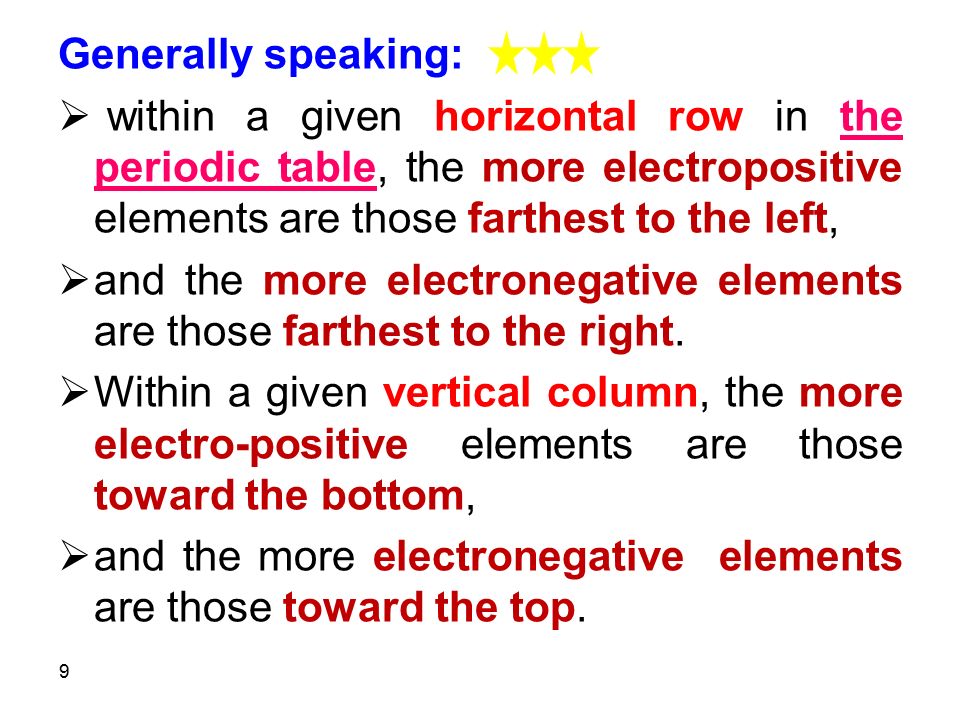 Generally speaking: ★★★

➢ within a given horizontal row in the periodic table, the more electropositive elements are those farthest to the left,

➢ and the more electronegative elements are those farthest to the right.

➢ Within a given vertical column, the more electro-positive elements are those toward the bottom,

➢ and the more electronegative elements are those toward the top.

9